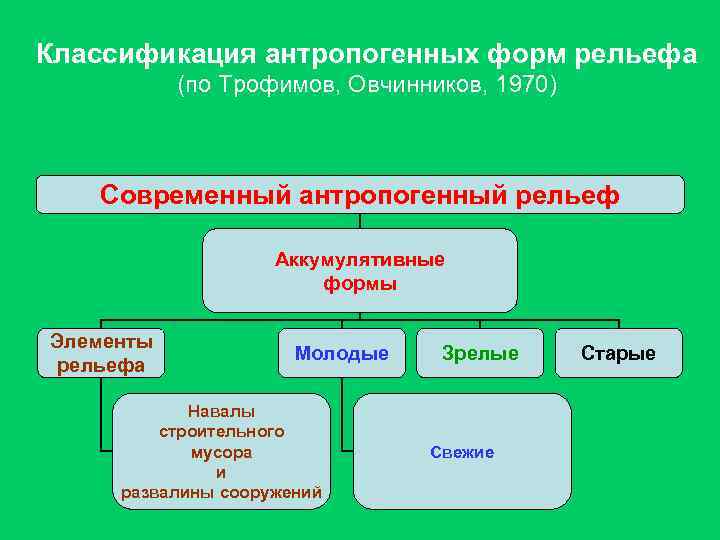 Классификация антропогенных форм рельефа
(по Трофимов, Овчинников, 1970)

Современный антропогенный рельеф

Аккумулятивные формы

Элементы рельефа

Молодые

Зрелые

Старые

Навалы строительного мусора и развалины сооружений

Свежие